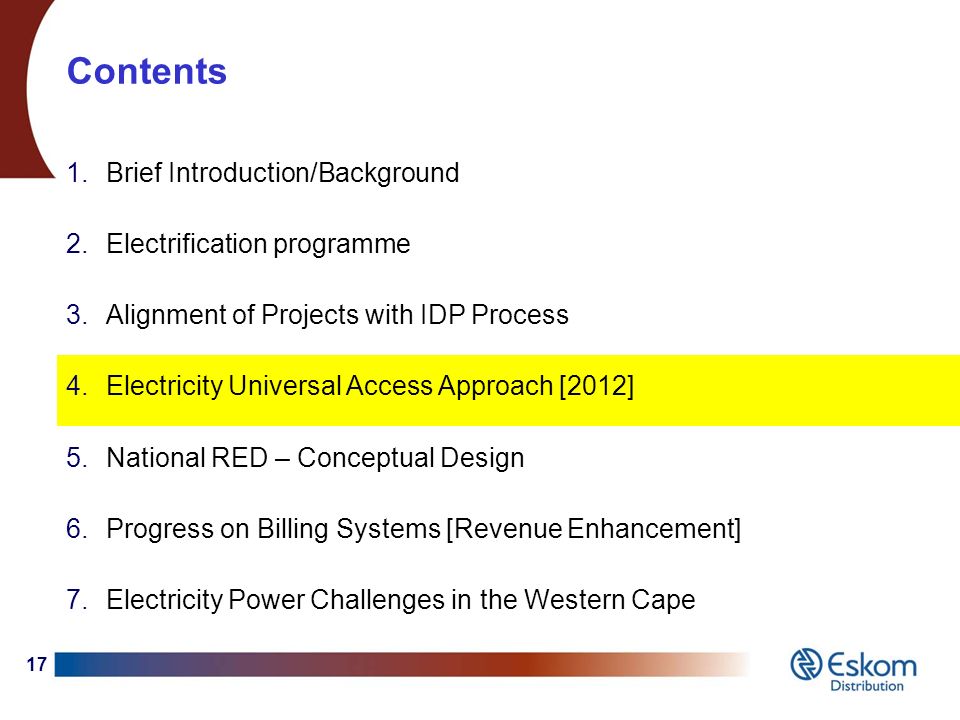 Contents

1. Brief Introduction/Background

2. Electrification programme

3. Alignment of Projects with IDP Process

4. Electricity Universal Access Approach [2012]

5. National RED – Conceptual Design

6. Progress on Billing Systems [Revenue Enhancement]

7. Electricity Power Challenges in the Western Cape

17

Eskom
Distribution